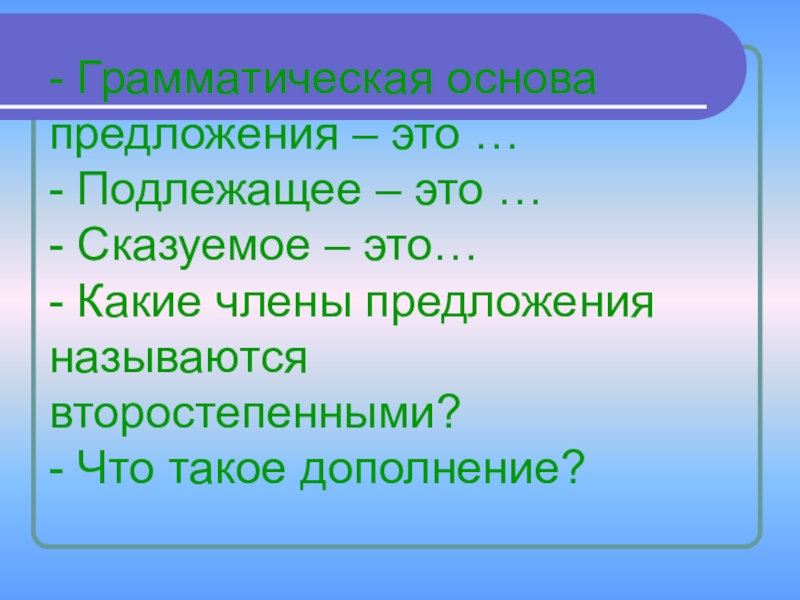 - Грамматическая основа предложения – это …
- Подлежащее – это …
- Сказуемое – это…
- Какие члены предложения называются второстепенными?
- Что такое дополнение?